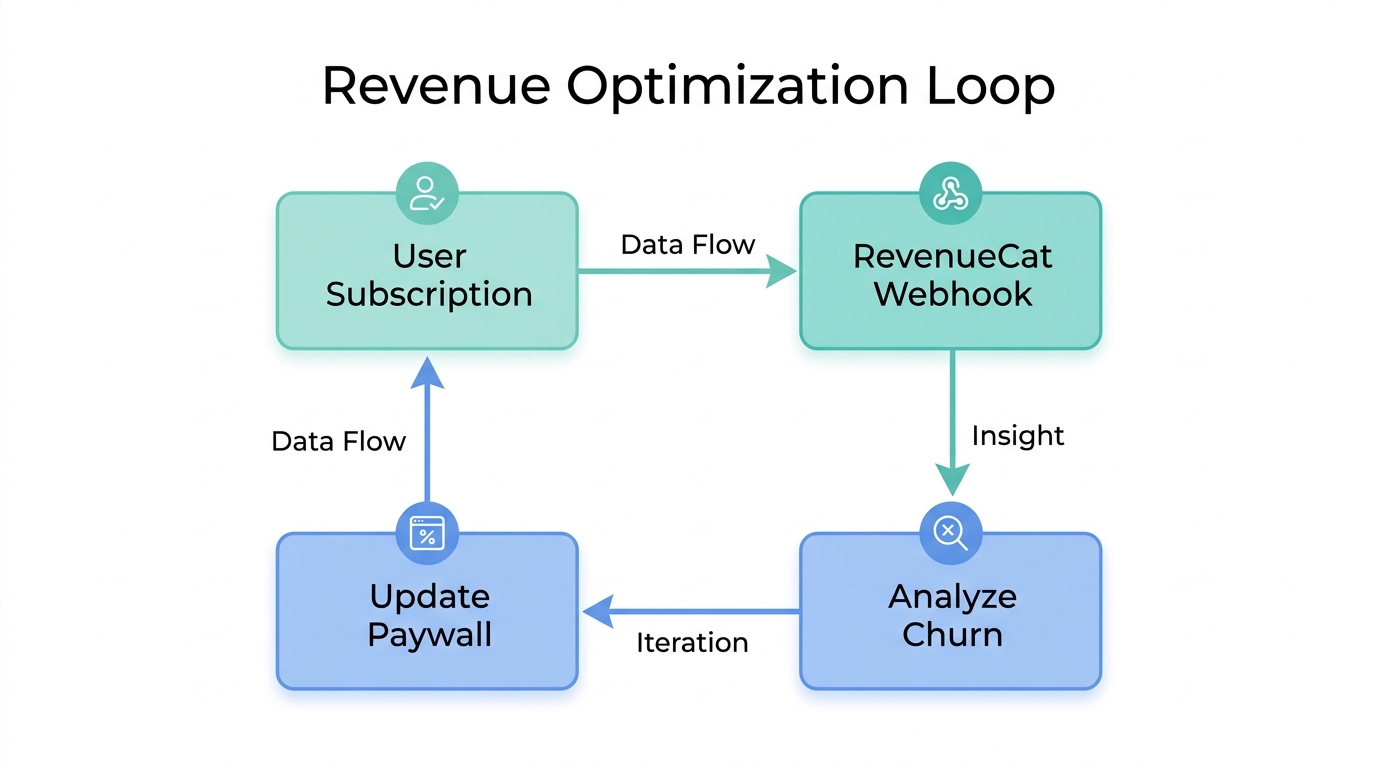 Revenue Optimization Loop

User Subscription

Data Flow

RevenueCat Webhook

Insight

Analyze Churn

Iteration

Update Paywall

Data Flow